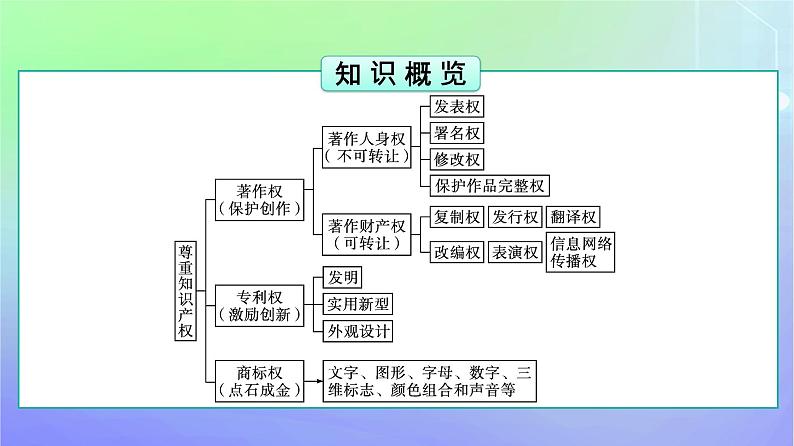 知识概览

尊重知识产权

著作权（保护创作）

著作人身权（不可转让）

发表权

署名权

修改权

保护作品完整权

著作财产权（可转让）

复制权

发行权

翻译权

改编权

表演权

信息网络传播权

专利权（激励创新）

发明

实用新型

外观设计

商标权（点石成金）

文字、图形、字母、数字、三维标志、颜色组合和声音等